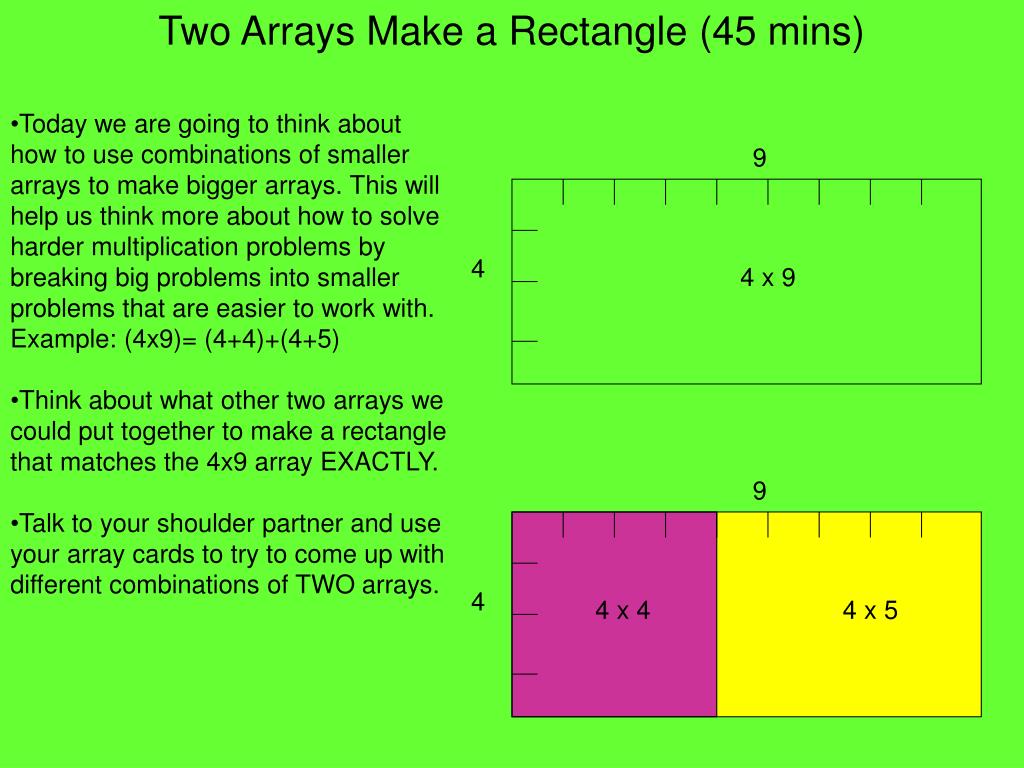 Two Arrays Make a Rectangle (45 mins)

•Today we are going to think about how to use combinations of smaller arrays to make bigger arrays. This will help us think more about how to solve harder multiplication problems by breaking big problems into smaller problems that are easier to work with. Example: (4x9)= (4+4)+(4+5)

•Think about what other two arrays we could put together to make a rectangle that matches the 4x9 array EXACTLY.

•Talk to your shoulder partner and use your array cards to try to come up with different combinations of TWO arrays.

9

4

4 x 9

9

4

4 x 4

4 x 5